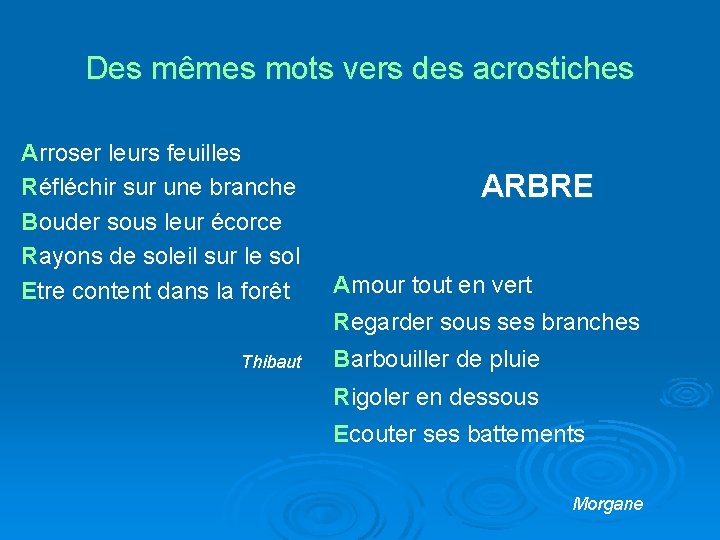 Des mêmes mots vers des acrostiches

Arroser leurs feuilles
Réfléchir sur une branche
Bouder sous leur écorce
Rayons de soleil sur le sol
Etre content dans la forêt

Thibaut

ARBRE

Amour tout en vert
Regarder sous ses branches
Barbouiller de pluie
Rigoler en dessous
Ecouter ses battements

Morgane